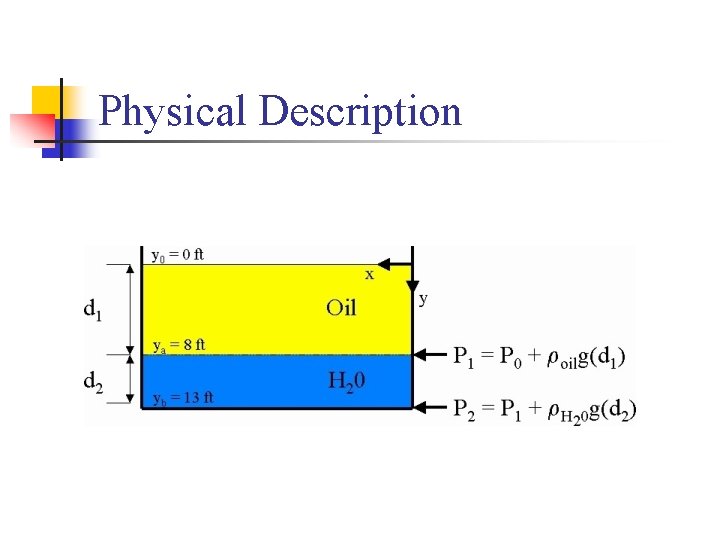 Physical Description

$y_0 = 0$ ft

x

y

$d_1$

Oil

$y_a = 8$ ft

$P_1 = P_0 + \rho_{oil}g(d_1)$

$d_2$

$H_20$

$y_b = 13$ ft

$P_2 = P_1 + \rho_{H_20}g(d_2)$